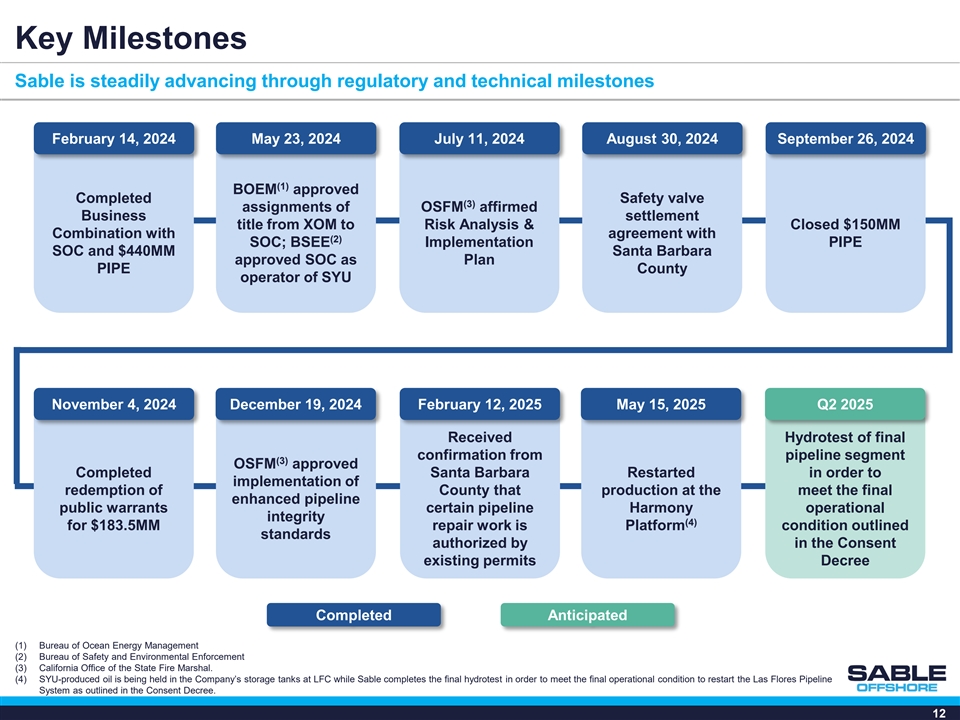 Key Milestones

Sable is steadily advancing through regulatory and technical milestones

February 14, 2024

Completed Business Combination with SOC and $440MM PIPE

May 23, 2024

BOEM$^{(1)}$ approved assignments of title from XOM to SOC; BSEE$^{(2)}$ approved SOC as operator of SYU

July 11, 2024

OSFM$^{(3)}$ affirmed Risk Analysis & Implementation Plan

August 30, 2024

Safety valve settlement agreement with Santa Barbara County

September 26, 2024

Closed $150MM PIPE

November 4, 2024

Completed redemption of public warrants for $183.5MM

December 19, 2024

OSFM$^{(3)}$ approved implementation of enhanced pipeline integrity standards

February 12, 2025

Received confirmation from Santa Barbara County that certain pipeline repair work is authorized by existing permits

May 15, 2025

Restarted production at the Harmony Platform$^{(4)}$

Q2 2025

Hydrotest of final pipeline segment in order to meet the final operational condition outlined in the Consent Decree

Completed

Anticipated

(1) Bureau of Ocean Energy Management
(2) Bureau of Safety and Environmental Enforcement
(3) California Office of the State Fire Marshal.
(4) SYU-produced oil is being held in the Company's storage tanks at LFC while Sable completes the final hydrotest in order to meet the final operational condition to restart the Las Flores Pipeline System as outlined in the Consent Decree.

SABLE OFFSHORE

12